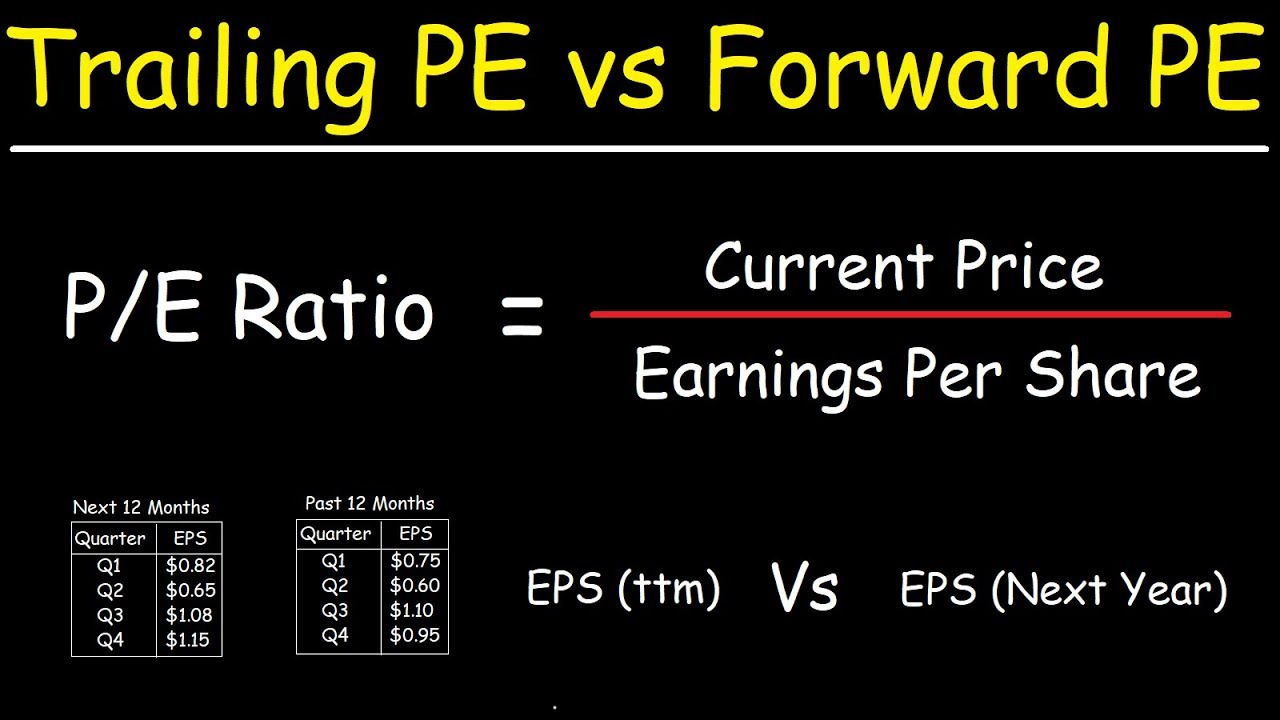 Trailing PE vs Forward PE

$\text{P/E Ratio} = \frac{\text{Current Price}}{\text{Earnings Per Share}}$

Next 12 Months

| Quarter | EPS |
|---|---|
| Q1 | \$0.82 |
| Q2 | \$0.65 |
| Q3 | \$1.08 |
| Q4 | \$1.15 |

Past 12 Months

| Quarter | EPS |
|---|---|
| Q1 | \$0.75 |
| Q2 | \$0.60 |
| Q3 | \$1.10 |
| Q4 | \$0.95 |

EPS (ttm) Vs EPS (Next Year)